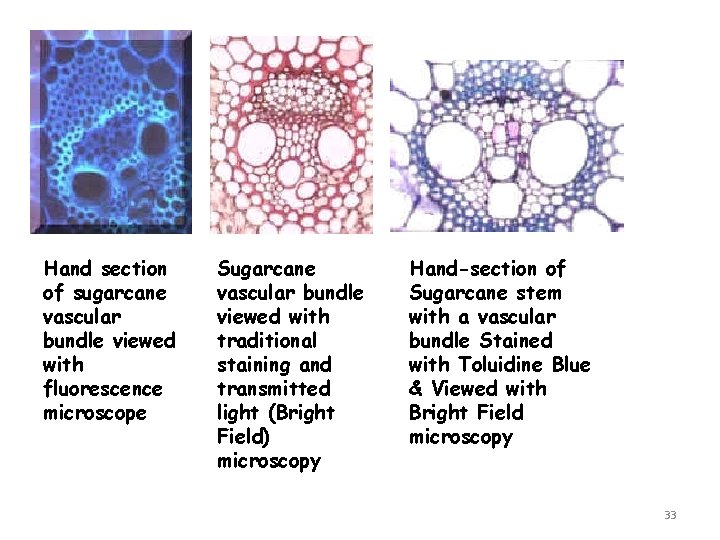 Hand section of sugarcane vascular bundle viewed with fluorescence microscope

Sugarcane vascular bundle viewed with traditional staining and transmitted light (Bright Field) microscopy

Hand-section of Sugarcane stem with a vascular bundle Stained with Toluidine Blue & Viewed with Bright Field microscopy

33